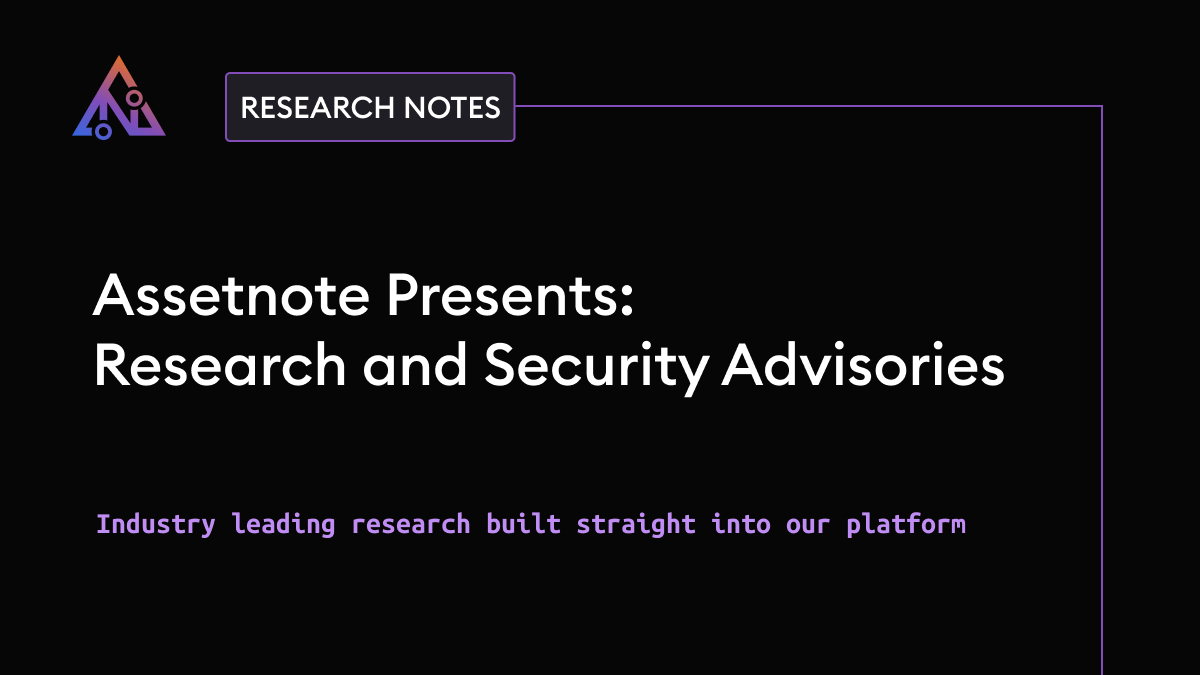 RESEARCH NOTES

Assetnote Presents:
Research and Security Advisories

Industry leading research built straight into our platform